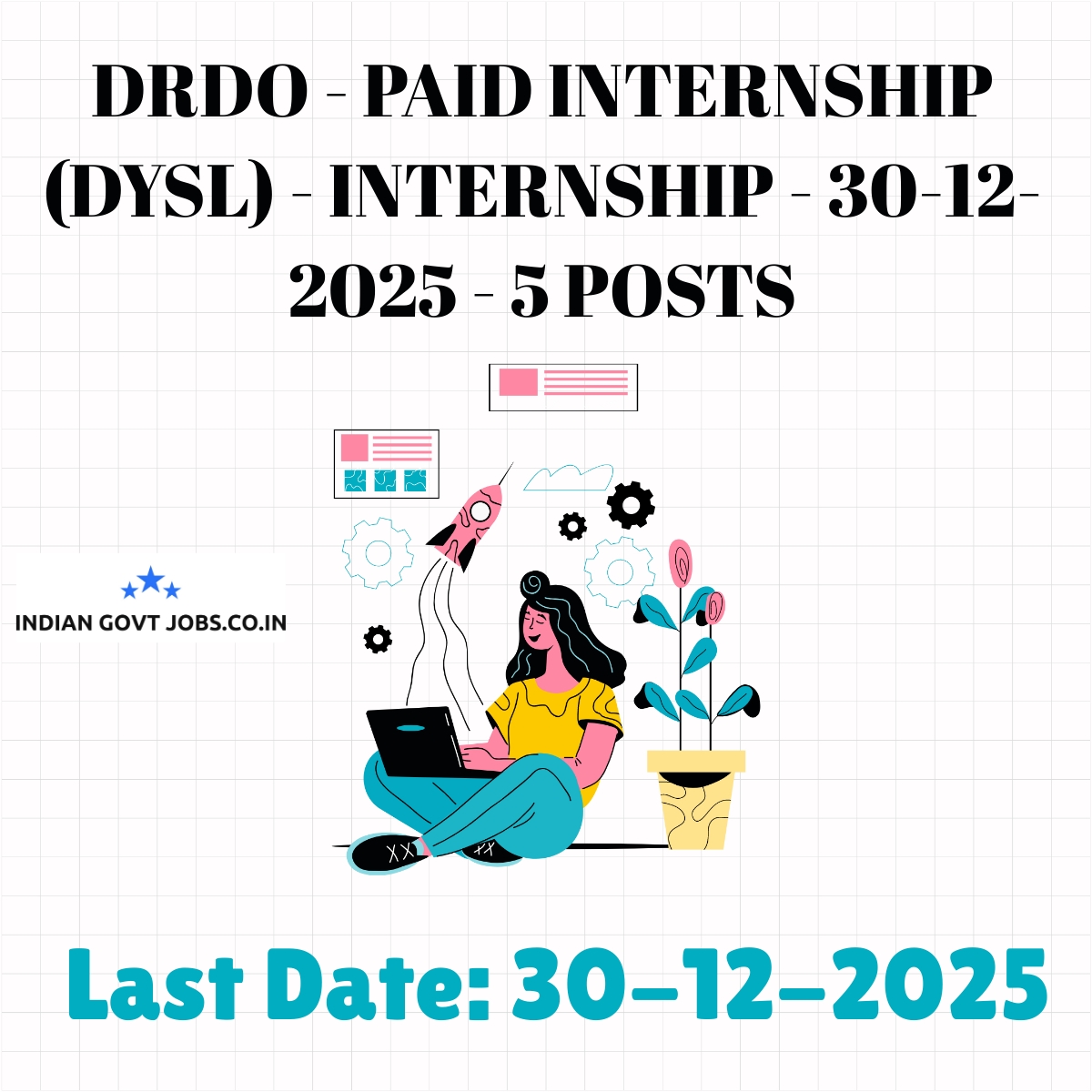 DRDO - PAID INTERNSHIP (DYSL) - INTERNSHIP - 30-12-2025 - 5 POSTS

INDIAN GOVT JOBS.CO.IN

Last Date: 30-12-2025